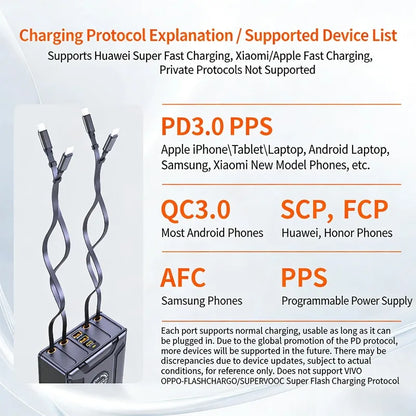 Charging Protocol Explanation / Supported Device List
Supports Huawei Super Fast Charging, Xiaomi/Apple Fast Charging, Private Protocols Not Supported

PD3.0 PPS
Apple iPhone\Tablet\Laptop, Android Laptop, Samsung, Xiaomi New Model Phones, etc.

QC3.0
Most Android Phones

SCP, FCP
Huawei, Honor Phones

AFC
Samsung Phones

PPS
Programmable Power Supply

Each port supports normal charging, usable as long as it can be plugged in. Due to the global promotion of the PD protocol, more devices will be supported in the future. There may be discrepancies due to device updates, subject to actual conditions, for reference only. Does not support VIVO OPPO-FLASHCHARGO/SUPERVOOC Super Flash Charging Protocol